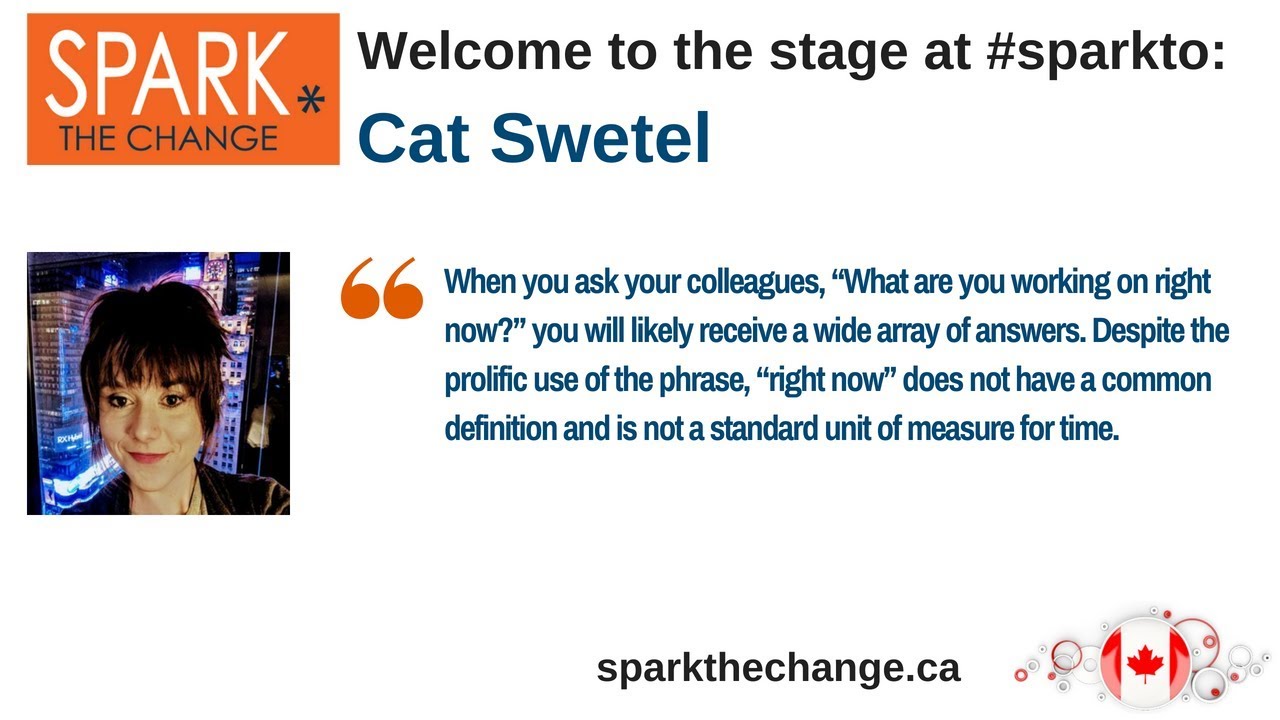 SPARK*
THE CHANGE

Welcome to the stage at #sparkto:
Cat Swetel

When you ask your colleagues, “What are you working on right now?” you will likely receive a wide array of answers. Despite the prolific use of the phrase, “right now” does not have a common definition and is not a standard unit of measure for time.

sparkthechange.ca